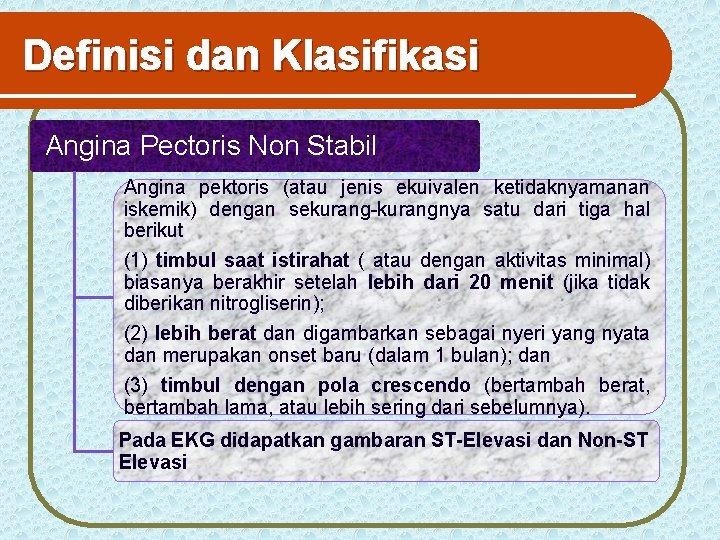 Definisi dan Klasifikasi

Angina Pectoris Non Stabil

Angina pektoris (atau jenis ekuivalen ketidaknyamanan iskemik) dengan sekurang-kurangnya satu dari tiga hal berikut

(1) timbul saat istirahat ( atau dengan aktivitas minimal) biasanya berakhir setelah lebih dari 20 menit (jika tidak diberikan nitrogliserin);

(2) lebih berat dan digambarkan sebagai nyeri yang nyata dan merupakan onset baru (dalam 1 bulan); dan

(3) timbul dengan pola crescendo (bertambah berat, bertambah lama, atau lebih sering dari sebelumnya).

Pada EKG didapatkan gambaran ST-Elevasi dan Non-ST Elevasi